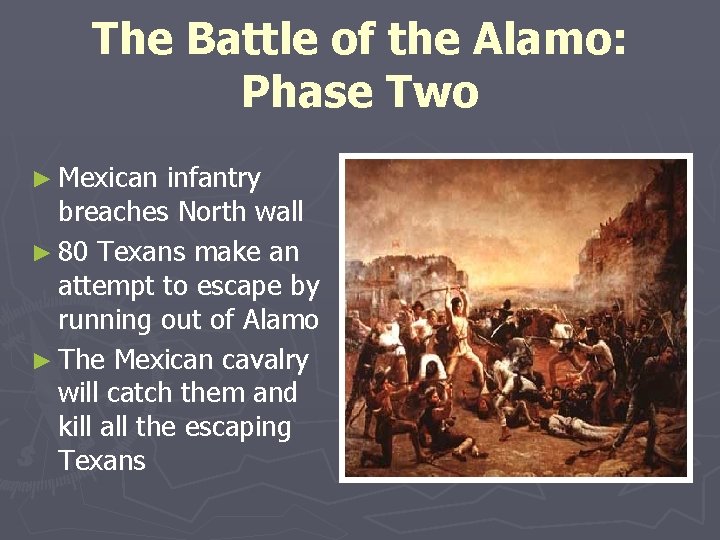 The Battle of the Alamo: Phase Two

► Mexican infantry breaches North wall
► 80 Texans make an attempt to escape by running out of Alamo
► The Mexican cavalry will catch them and kill all the escaping Texans